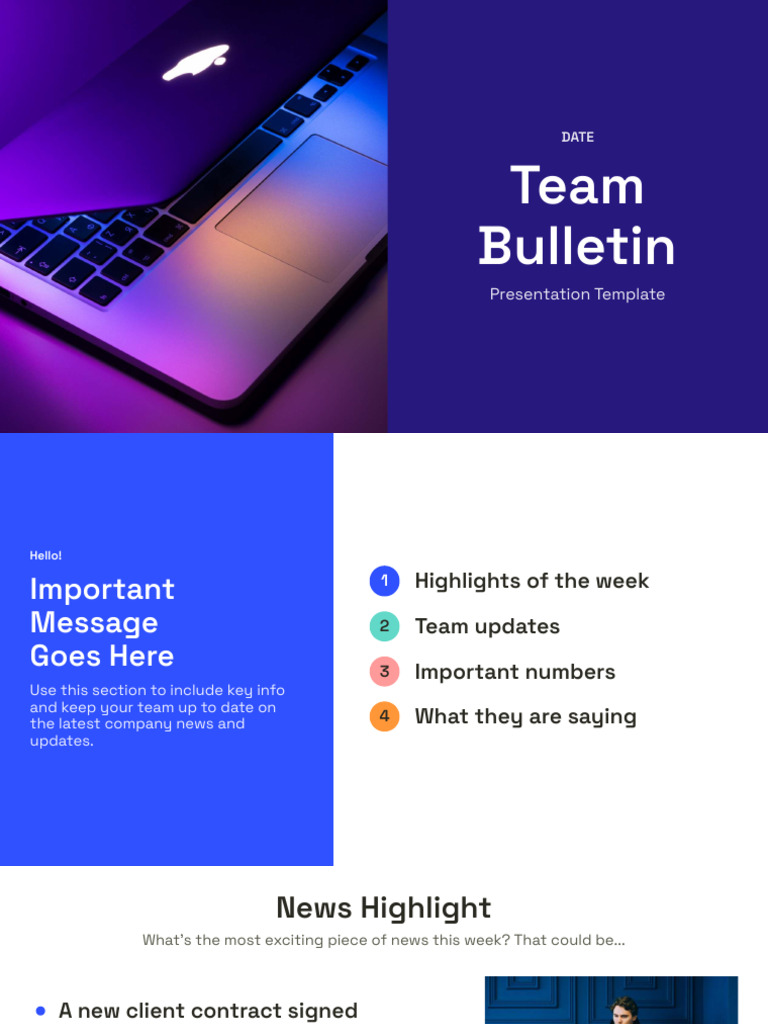 DATE

Team Bulletin

Presentation Template

Hello!

Important Message Goes Here

Use this section to include key info and keep your team up to date on the latest company news and updates.

1 Highlights of the week

2 Team updates

3 Important numbers

4 What they are saying

News Highlight

What's the most exciting piece of news this week? That could be...

• A new client contract signed